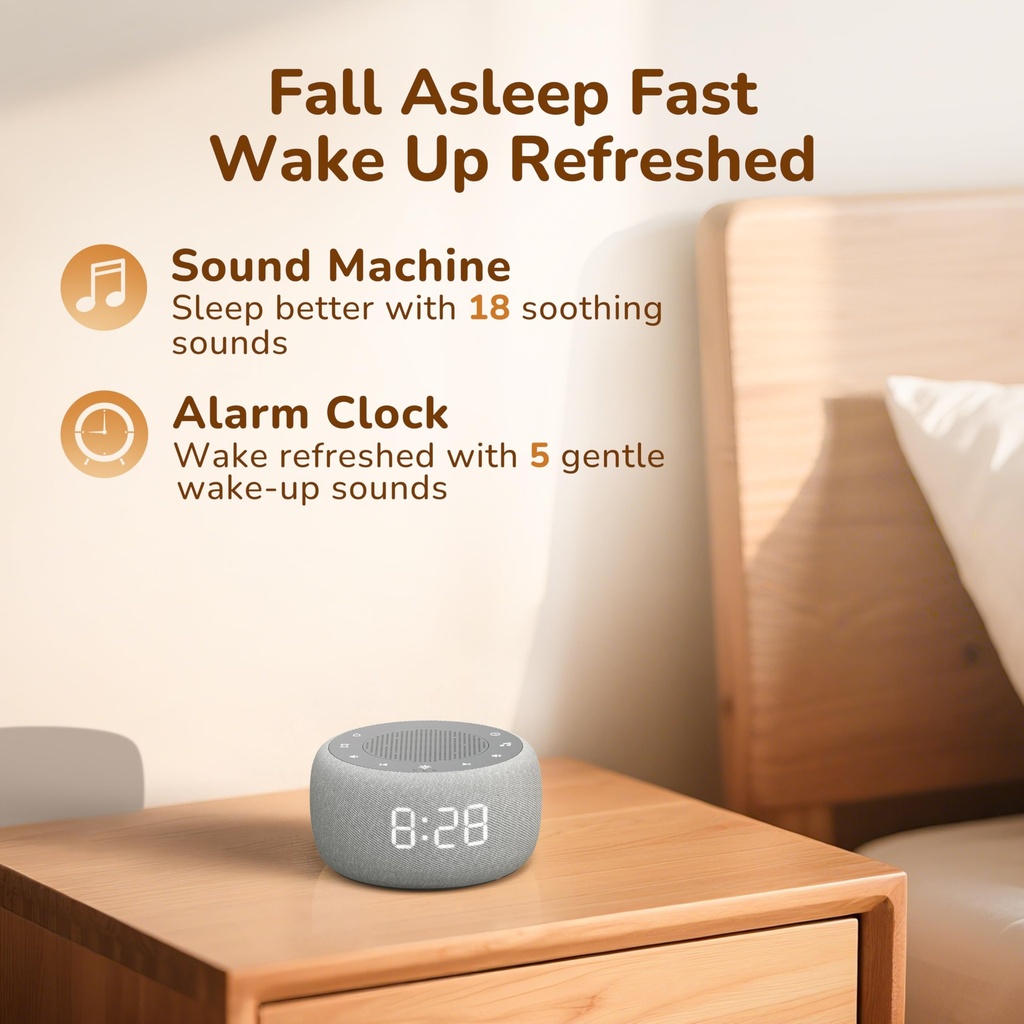 Fall Asleep Fast
Wake Up Refreshed

Sound Machine
Sleep better with 18 soothing sounds

Alarm Clock
Wake refreshed with 5 gentle wake-up sounds

8:28